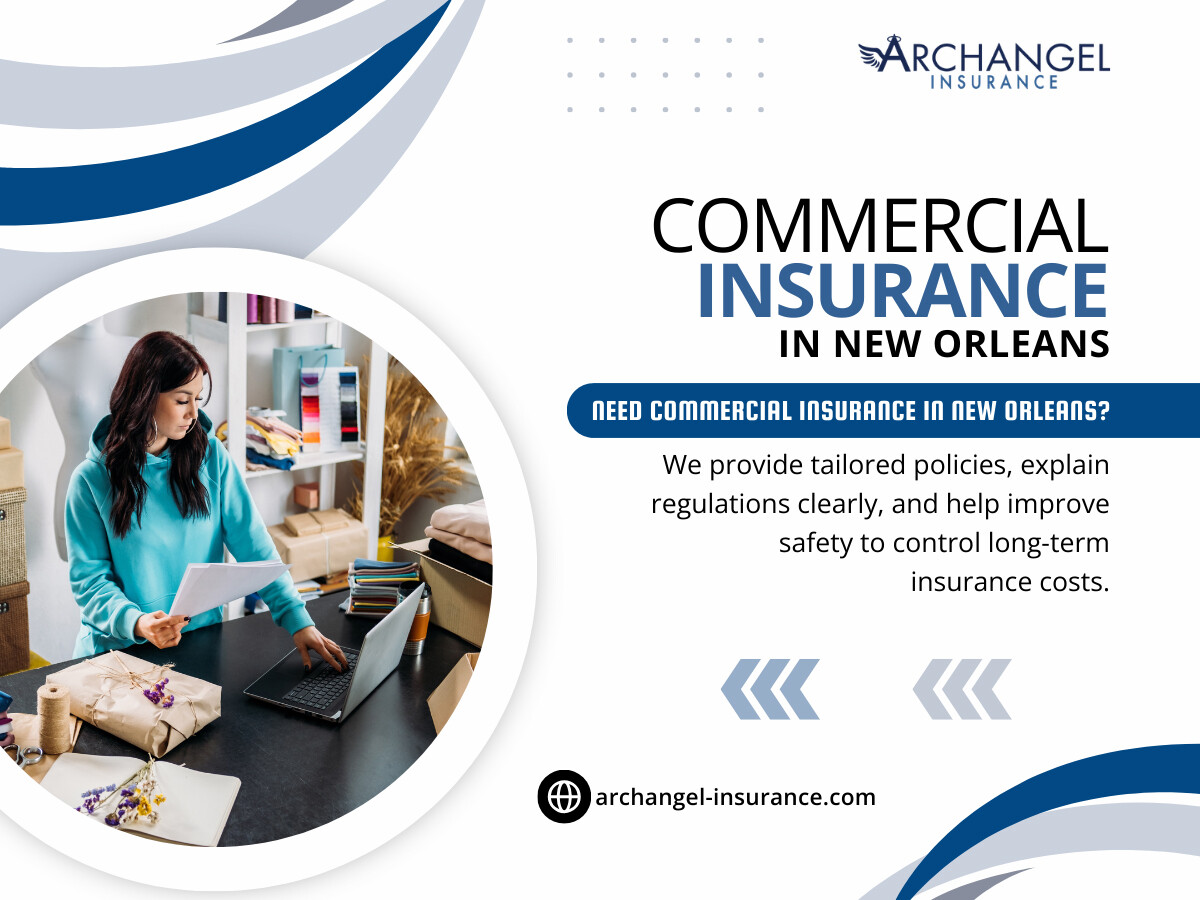 ARCHANGEL
INSURANCE

COMMERCIAL
INSURANCE
IN NEW ORLEANS

NEED COMMERCIAL INSURANCE IN NEW ORLEANS?

We provide tailored policies, explain regulations clearly, and help improve safety to control long-term insurance costs.

archangel-insurance.com